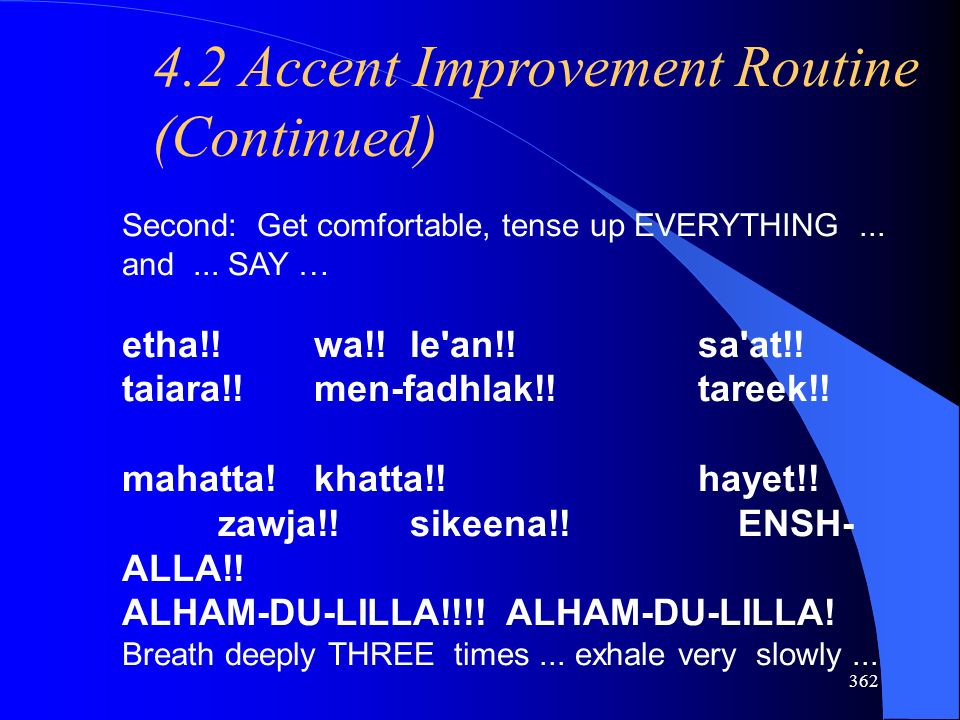 4.2 Accent Improvement Routine (Continued)

Second: Get comfortable, tense up EVERYTHING ... and ... SAY …

etha!! wa!! le'an!! sa'at!!
taiara!! men-fadhlak!! tareek!!

mahatta! khatta!! hayet!!
zawja!! sikeena!! ENSH-ALLA!!
ALHAM-DU-LILLA!!!! ALHAM-DU-LILLA!
Breath deeply THREE times ... exhale very slowly ...

362